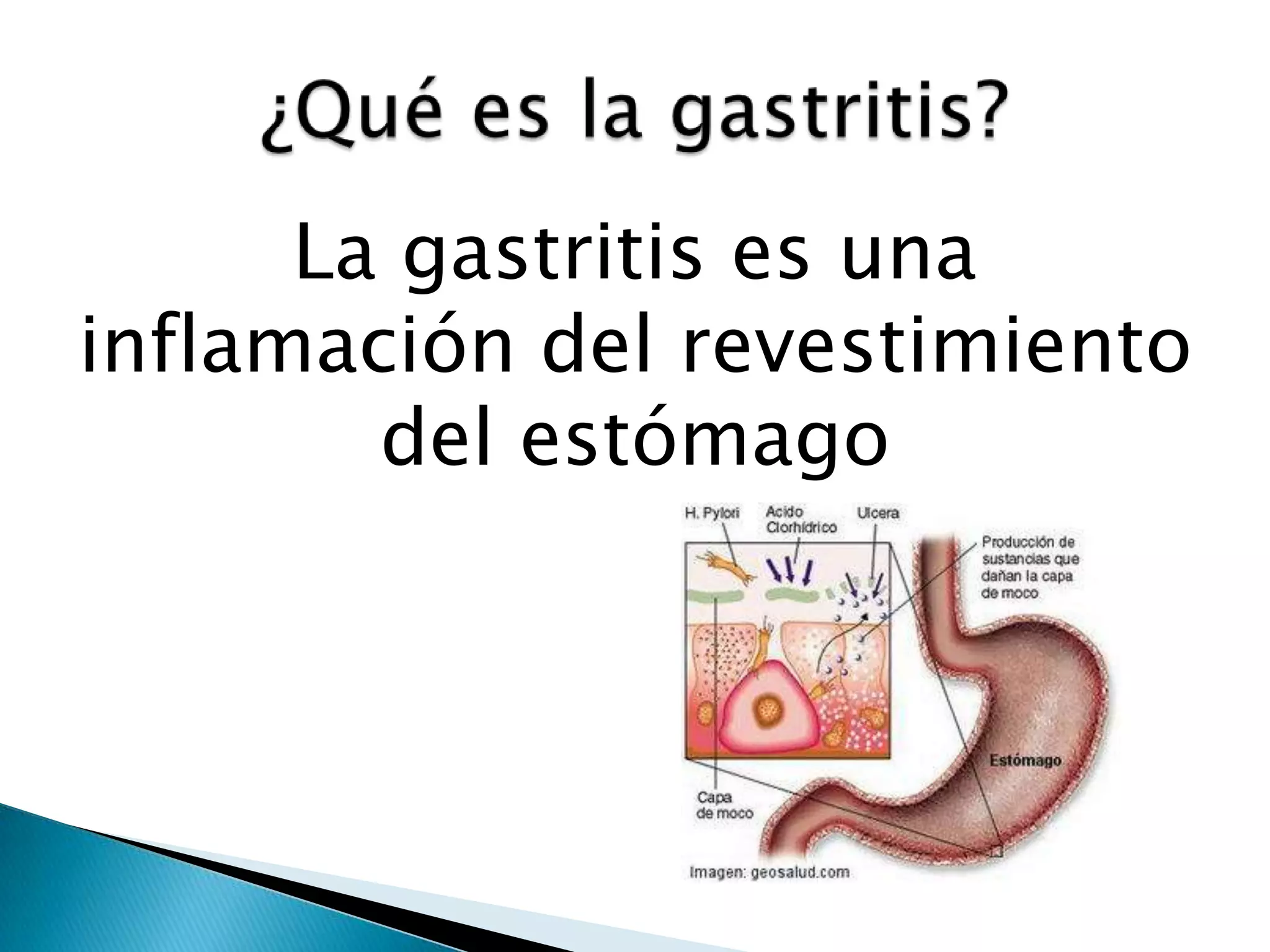 ¿Qué es la gastritis?

La gastritis es una inflamación del revestimiento del estómago

H. Pylori

Acido Clorhídrico

Ulcera

Producción de sustancias que dañan la capa de moco

Estómago

Capa de moco

Imagen: geosalud.com